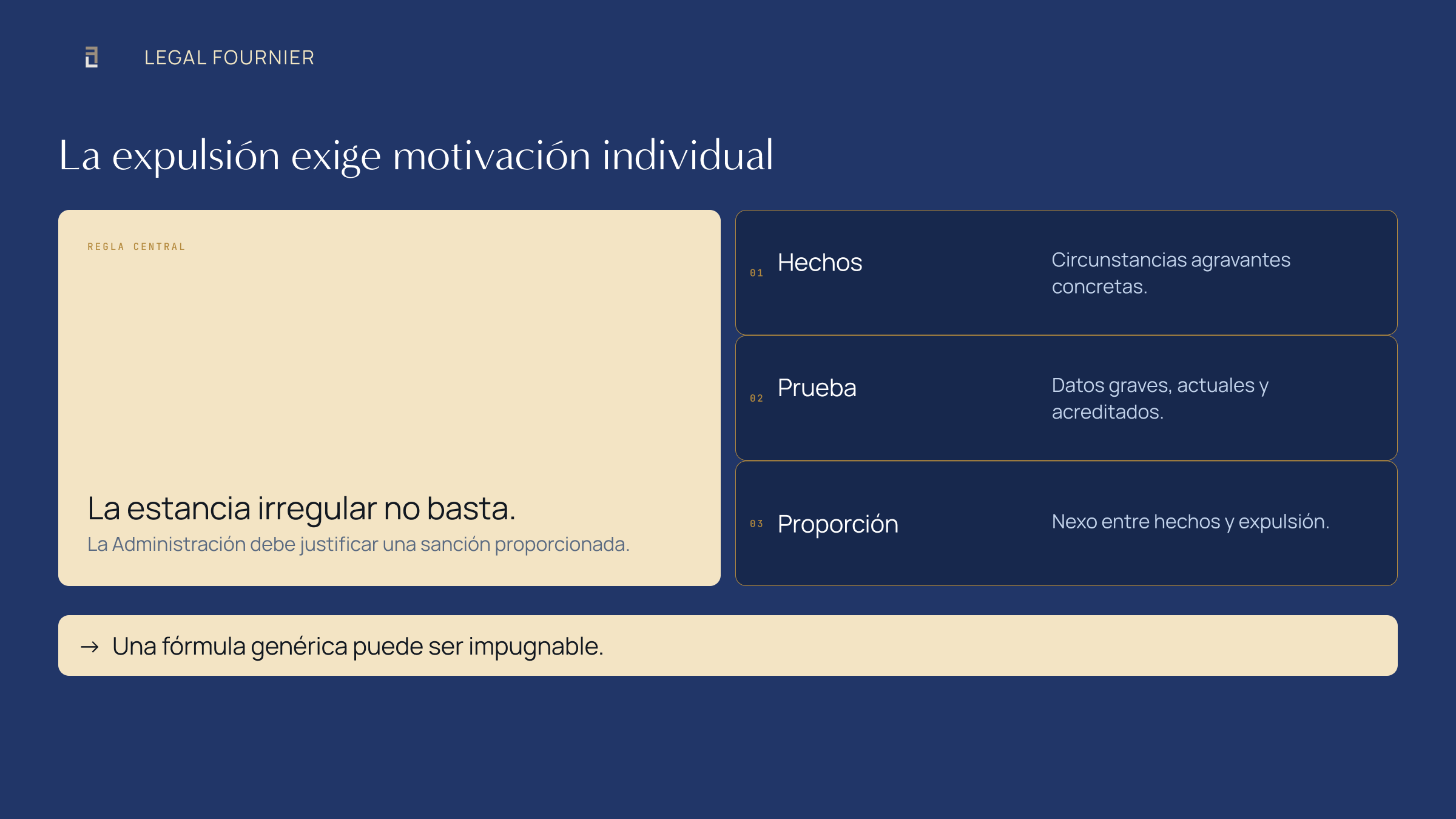 LEGAL FOURNIER

La expulsión exige motivación individual

REGLA CENTRAL

La estancia irregular no basta.

La Administración debe justificar una sanción proporcionada.

01 Hechos

Circunstancias agravantes concretas.

02 Prueba

Datos graves, actuales y acreditados.

03 Proporción

Nexo entre hechos y expulsión.

→ Una fórmula genérica puede ser impugnable.